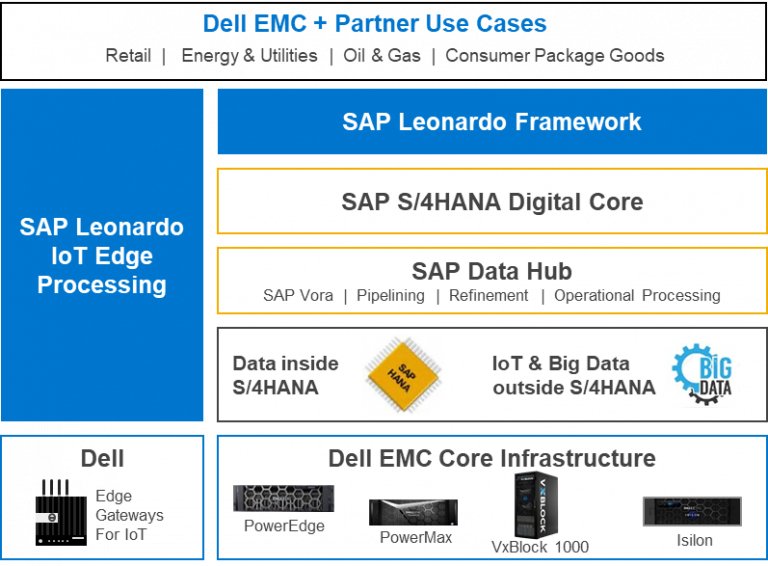 Dell EMC + Partner Use Cases

Retail | Energy & Utilities | Oil & Gas | Consumer Package Goods

SAP Leonardo IoT Edge Processing

SAP Leonardo Framework

SAP S/4HANA Digital Core

SAP Data Hub

SAP Vora | Pipelining | Refinement | Operational Processing

Data inside S/4HANA

SAP HANA

IoT & Big Data outside S/4HANA

BIG DATA

Dell

Edge Gateways For IoT

Dell EMC Core Infrastructure

PowerEdge

PowerMax

VXBLOCK

VxBlock 1000

Isilon